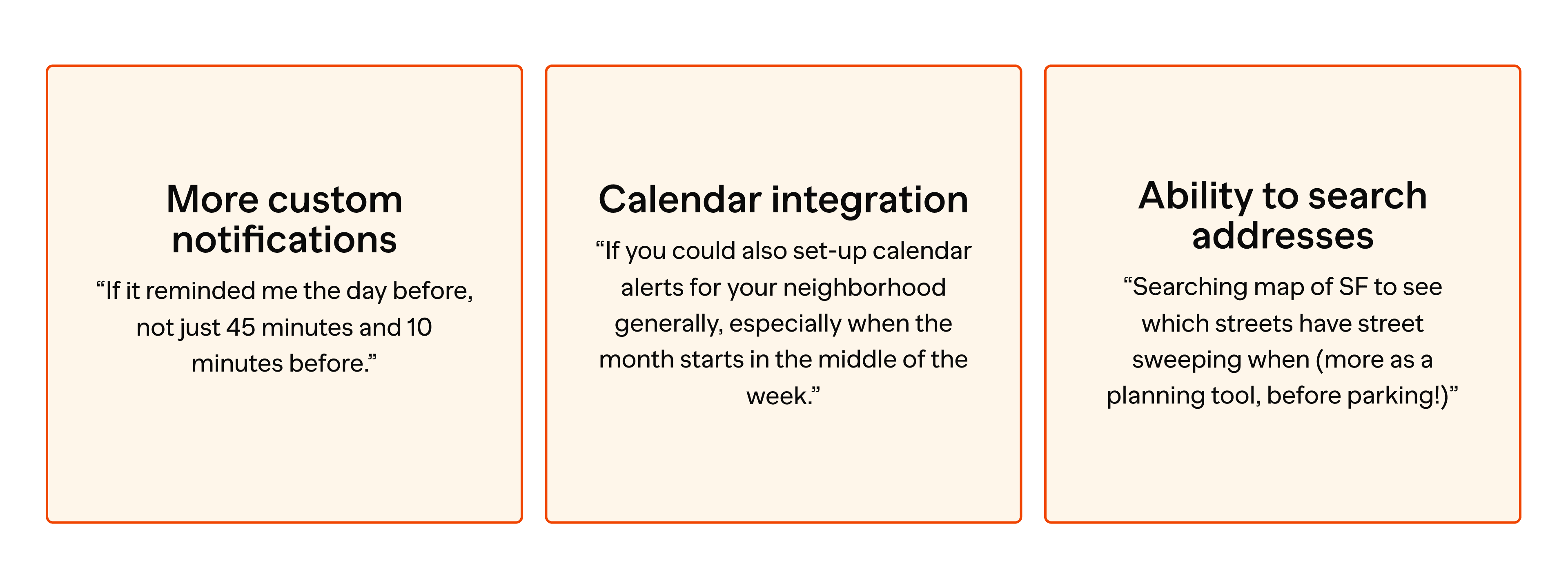 More custom notifications

“If it reminded me the day before, not just 45 minutes and 10 minutes before.”

Calendar integration

“If you could also set-up calendar alerts for your neighborhood generally, especially when the month starts in the middle of the week.”

Ability to search addresses

“Searching map of SF to see which streets have street sweeping when (more as a planning tool, before parking!)”